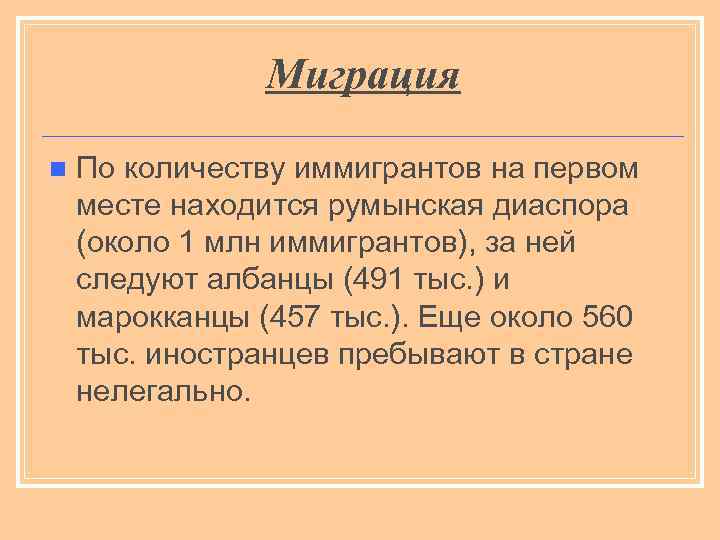 Миграция

По количеству иммигрантов на первом месте находится румынская диаспора (около 1 млн иммигрантов), за ней следуют албанцы (491 тыс.) и марокканцы (457 тыс.). Еще около 560 тыс. иностранцев пребывают в стране нелегально.